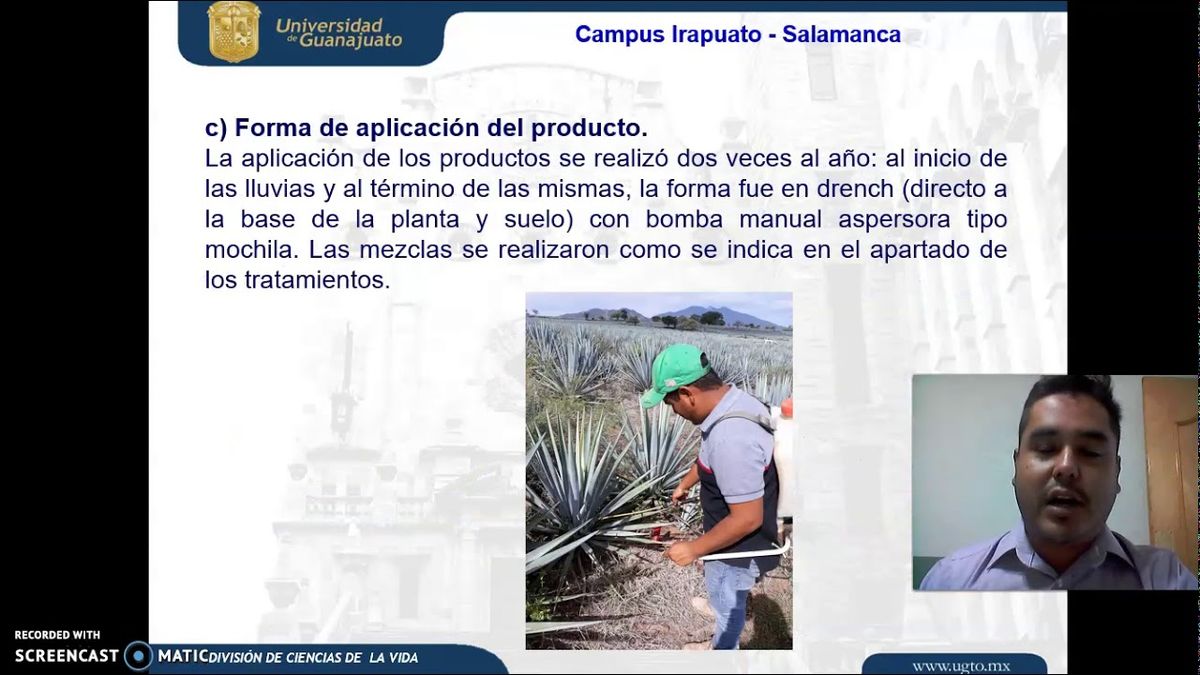 Universidad de Guanajuato

Campus Irapuato - Salamanca

c) Forma de aplicación del producto.
La aplicación de los productos se realizó dos veces al año: al inicio de las lluvias y al término de las mismas, la forma fue en drench (directo a la base de la planta y suelo) con bomba manual aspersora tipo mochila. Las mezclas se realizaron como se indica en el apartado de los tratamientos.

RECORDED WITH
SCREENCAST MATIC

DIVISIÓN DE CIENCIAS DE LA VIDA

www.ugto.mx